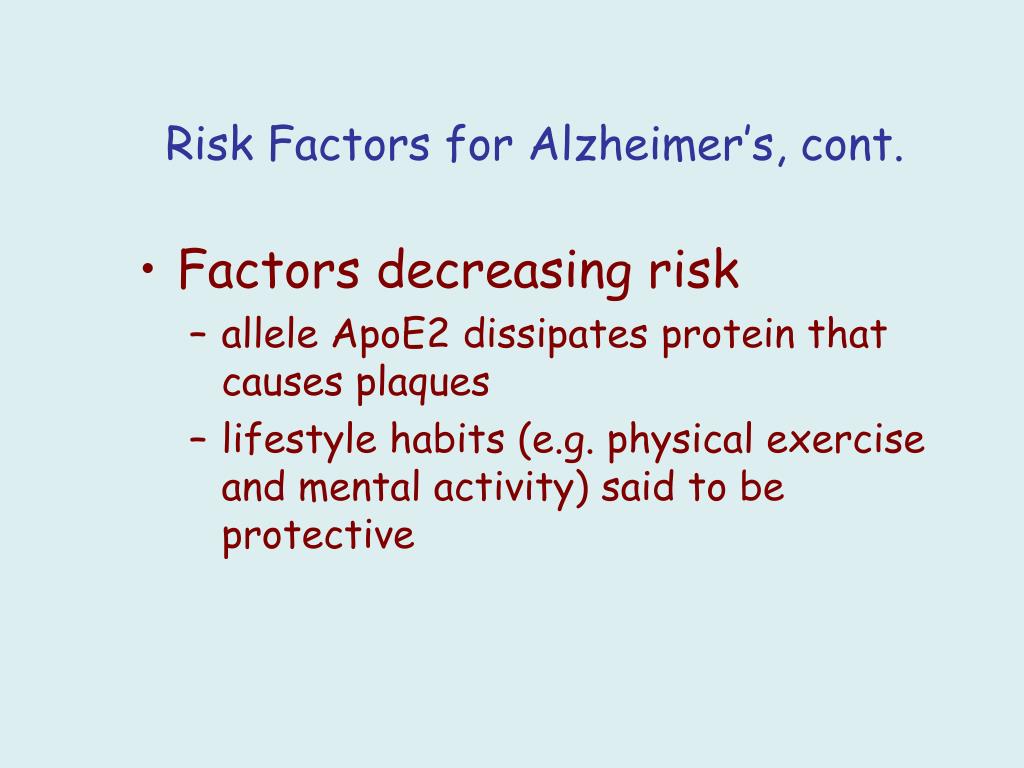 Risk Factors for Alzheimer’s, cont.

• Factors decreasing risk
– allele ApoE2 dissipates protein that causes plaques
– lifestyle habits (e.g. physical exercise and mental activity) said to be protective